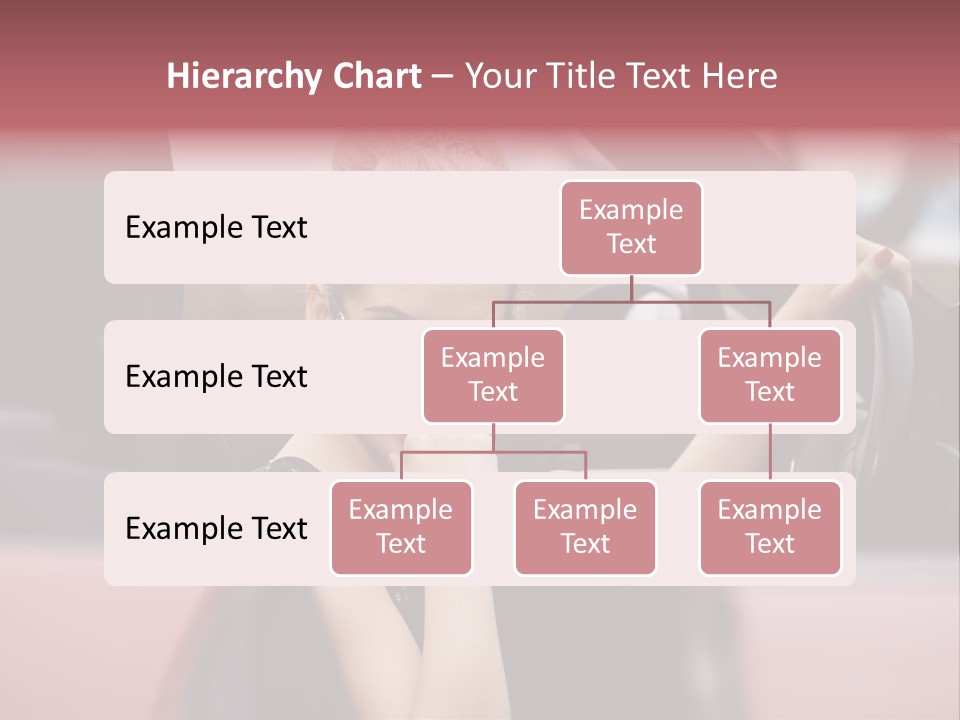 Hierarchy Chart – Your Title Text Here

Example Text

Example Text

Example Text

Example Text

Example Text

Example Text

Example Text

Example Text

Example Text